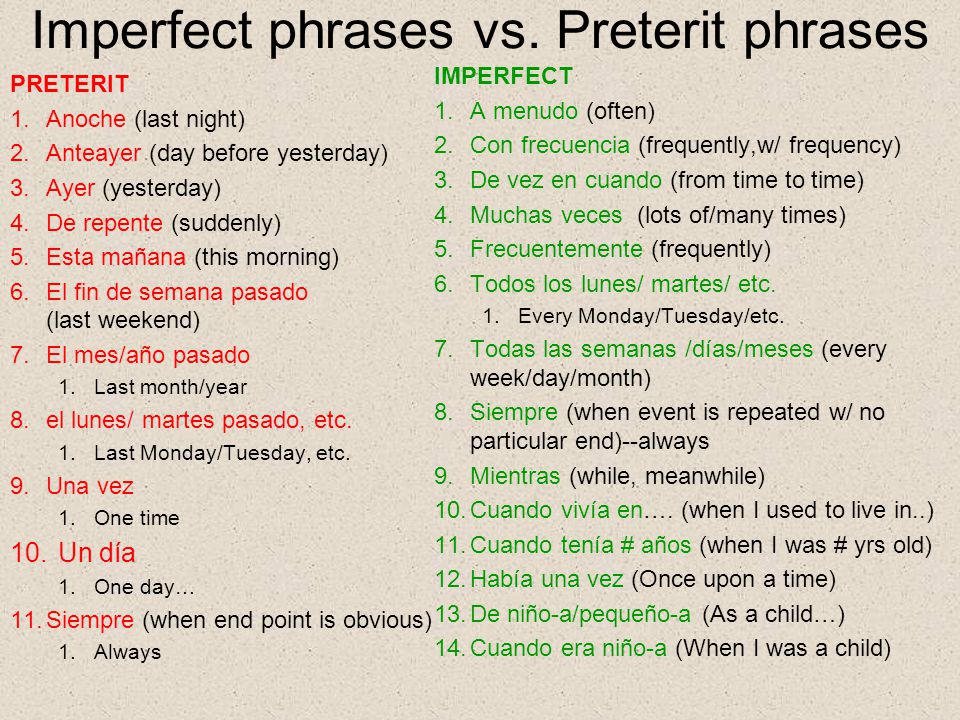 Imperfect phrases vs. Preterit phrases

PRETERIT
1. Anoche (last night)
2. Anteayer (day before yesterday)
3. Ayer (yesterday)
4. De repente (suddenly)
5. Esta mañana (this morning)
6. El fin de semana pasado (last weekend)
7. El mes/año pasado
   1. Last month/year
8. el lunes/ martes pasado, etc.
   1. Last Monday/Tuesday, etc.
9. Una vez
   1. One time
10. Un día
   1. One day…
11. Siempre (when end point is obvious)
   1. Always

IMPERFECT
1. A menudo (often)
2. Con frecuencia (frequently,w/ frequency)
3. De vez en cuando (from time to time)
4. Muchas veces (lots of/many times)
5. Frecuentemente (frequently)
6. Todos los lunes/ martes/ etc.
   1. Every Monday/Tuesday/etc.
7. Todas las semanas /días/meses (every week/day/month)
8. Siempre (when event is repeated w/ no particular end)--always
9. Mientras (while, meanwhile)
10. Cuando vivía en…. (when I used to live in..)
11. Cuando tenía # años (when I was # yrs old)
12. Había una vez (Once upon a time)
13. De niño-a/pequeño-a (As a child…)
14. Cuando era niño-a (When I was a child)